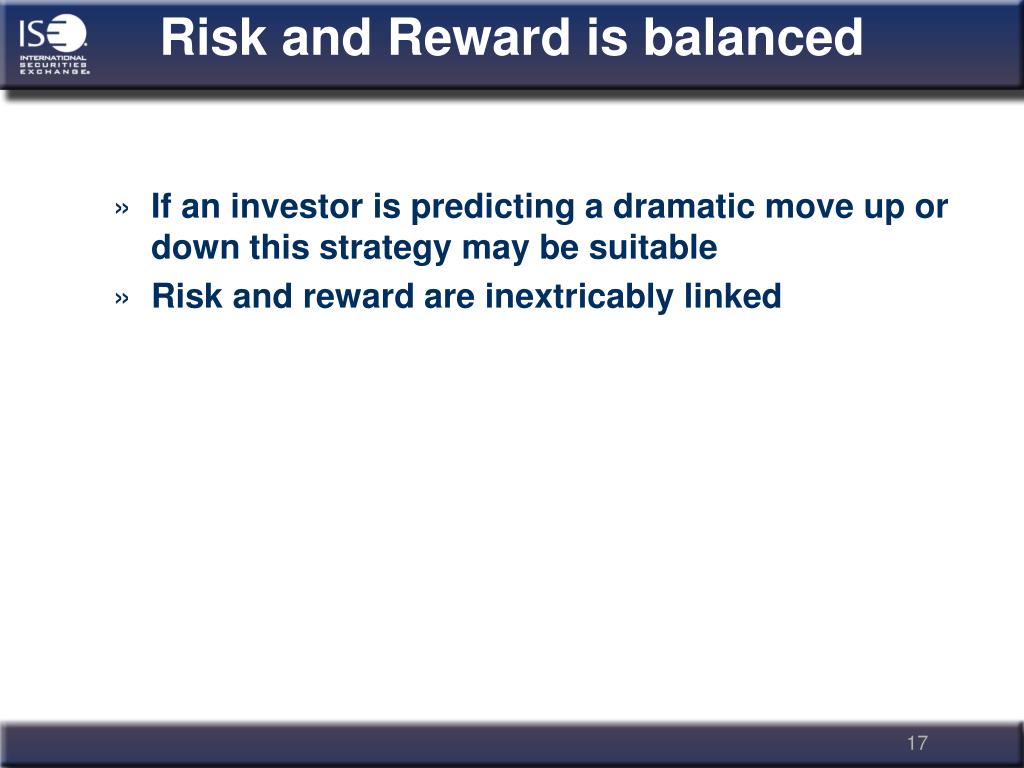 ISE INTERNATIONAL SECURITIES EXCHANGE

Risk and Reward is balanced

» If an investor is predicting a dramatic move up or down this strategy may be suitable

» Risk and reward are inextricably linked

17